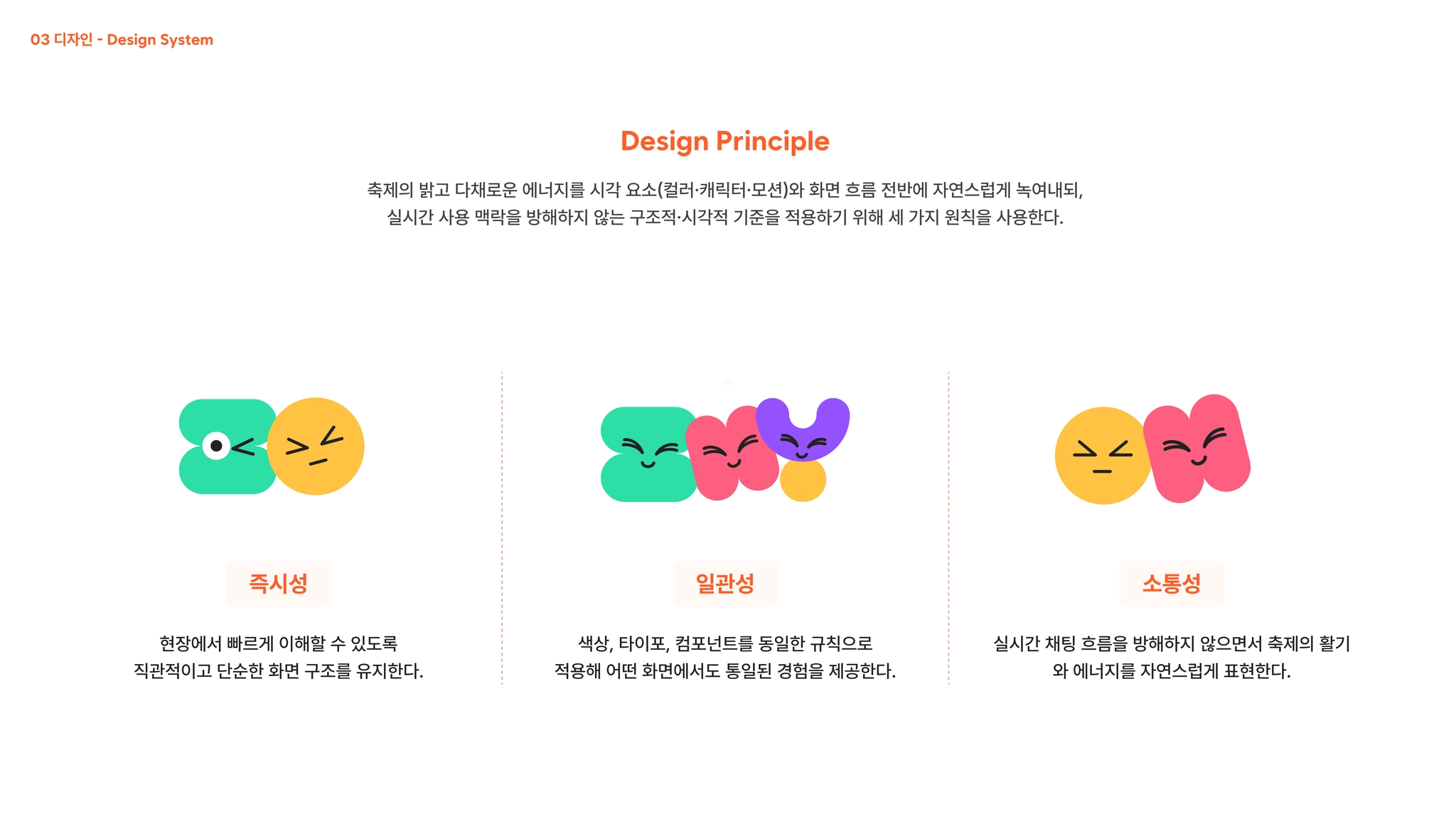 03 디자인 - Design System

Design Principle

축제의 밝고 다채로운 에너지를 시각 요소(컬러·캐릭터·모션)와 화면 흐름 전반에 자연스럽게 녹여내되, 실시간 사용 맥락을 방해하지 않는 구조적·시각적 기준을 적용하기 위해 세 가지 원칙을 사용한다.

즉시성

현장에서 빠르게 이해할 수 있도록 직관적이고 단순한 화면 구조를 유지한다.

일관성

색상, 타이포, 컴포넌트를 동일한 규칙으로 적용해 어떤 화면에서도 통일된 경험을 제공한다.

소통성

실시간 채팅 흐름을 방해하지 않으면서 축제의 활기와 에너지를 자연스럽게 표현한다.